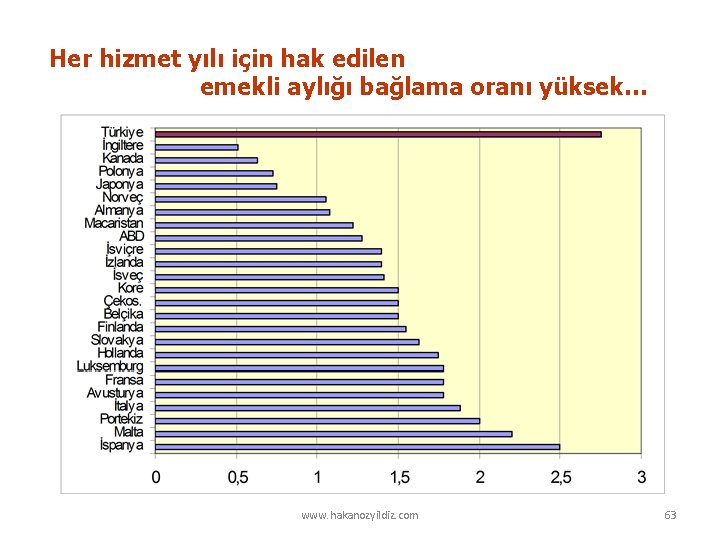 Her hizmet yılı için hak edilen emekli aylığı bağlama oranı yüksek...

Türkiye
İngiltere
Kanada
Polonya
Japonya
Norveç
Almanya
Macaristan
ABD
İsviçre
İzlanda
İsveç
Kore
Çekos.
Belçika
Finlanda
Slovakya
Hollanda
Luksemburg
Fransa
Avusturya
İtalya
Portekiz
Malta
İspanya

0 0,5 1 1,5 2 2,5 3

www.hakanozyildiz.com

63